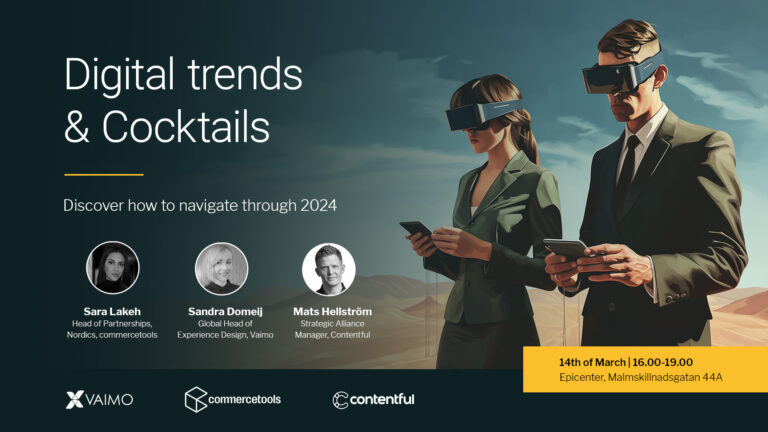 Digital trends & Cocktails

Discover how to navigate through 2024

Sara Lakeh
Head of Partnerships, Nordics, commercetools

Sandra Domeij
Global Head of Experience Design, Vaimo

Mats Hellström
Strategic Alliance Manager, Contentful

14th of March | 16.00-19.00
Epicenter, Malmskillnadsgatan 44A

VAIMO

commercetools

contentful